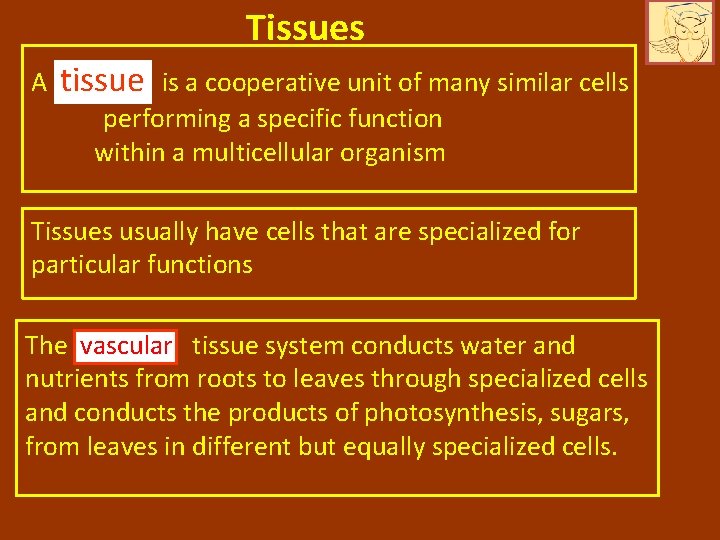 Tissues

A tissue is a cooperative unit of many similar cells performing a specific function within a multicellular organism

Tissues usually have cells that are specialized for particular functions

The vascular tissue system conducts water and nutrients from roots to leaves through specialized cells and conducts the products of photosynthesis, sugars, from leaves in different but equally specialized cells.